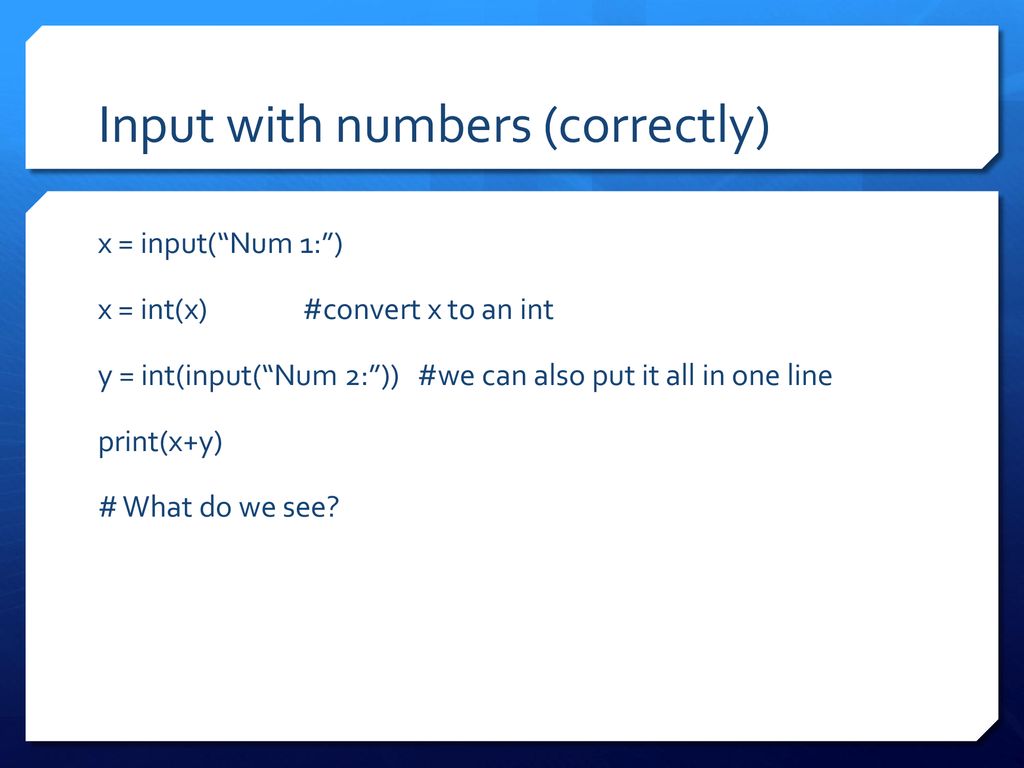 Input with numbers (correctly)

x = input(“Num 1:”)

x = int(x)            #convert x to an int

y = int(input(“Num 2:”))   #we can also put it all in one line

print(x+y)

# What do we see?